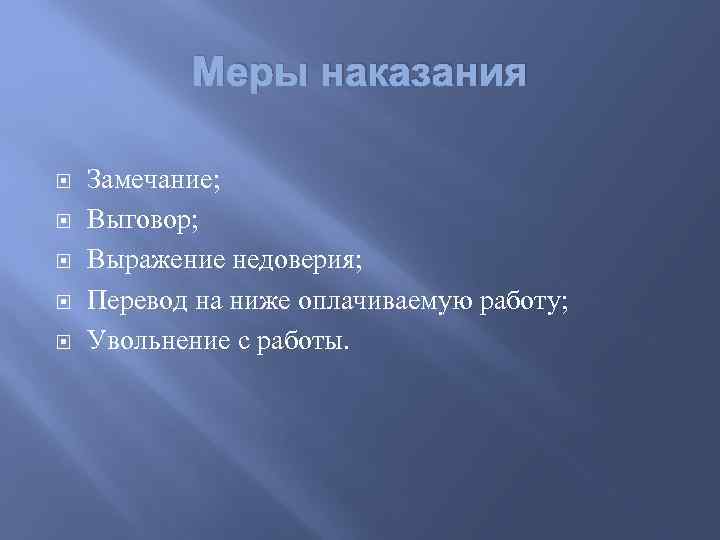 Меры наказания

Замечание;
Выговор;
Выражение недоверия;
Перевод на ниже оплачиваемую работу;
Увольнение с работы.